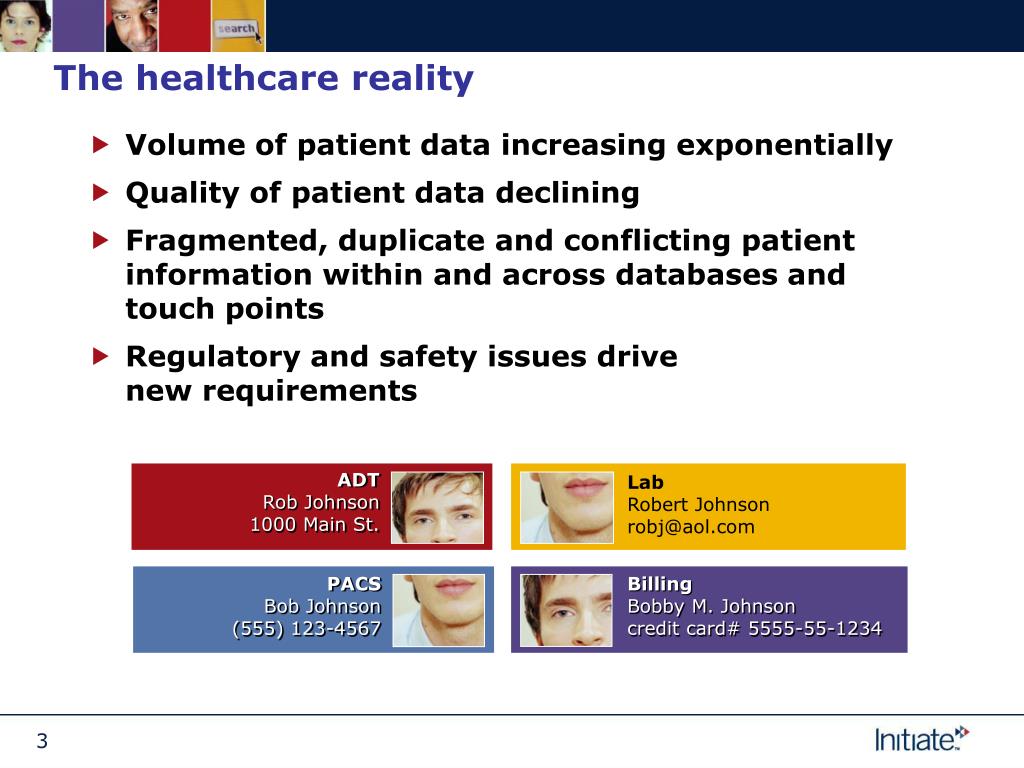 search

The healthcare reality

Volume of patient data increasing exponentially

Quality of patient data declining

Fragmented, duplicate and conflicting patient information within and across databases and touch points

Regulatory and safety issues drive new requirements

ADT
Rob Johnson
1000 Main St.

Lab
Robert Johnson
robj@aol.com

PACS
Bob Johnson
(555) 123-4567

Billing
Bobby M. Johnson
credit card# 5555-55-1234

3

Initiate